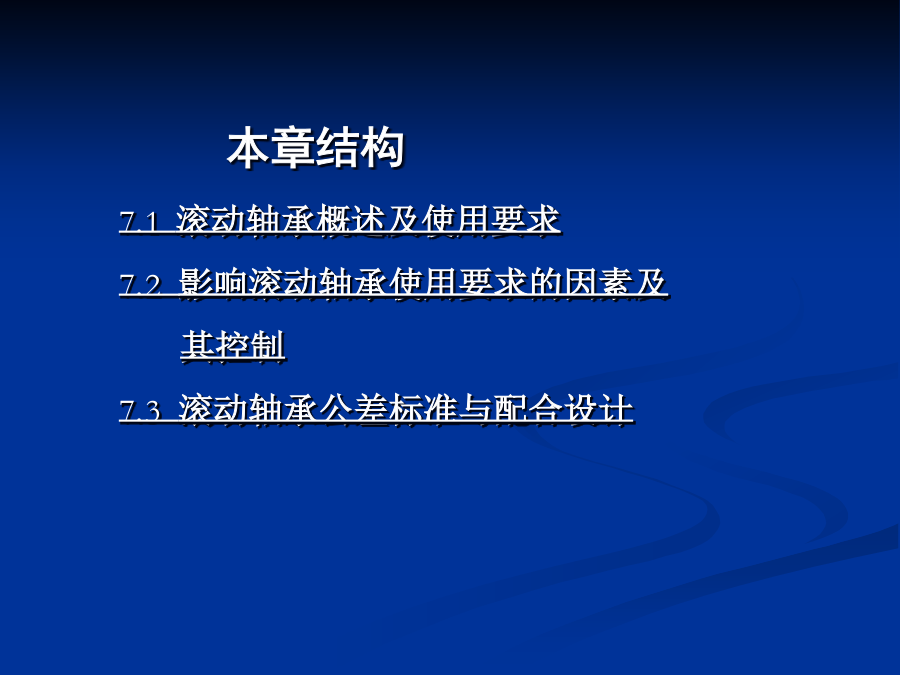 本章结构

7.1 滚动轴承概述及使用要求

7.2 影响滚动轴承使用要求的因素及其控制

7.3 滚动轴承公差标准与配合设计